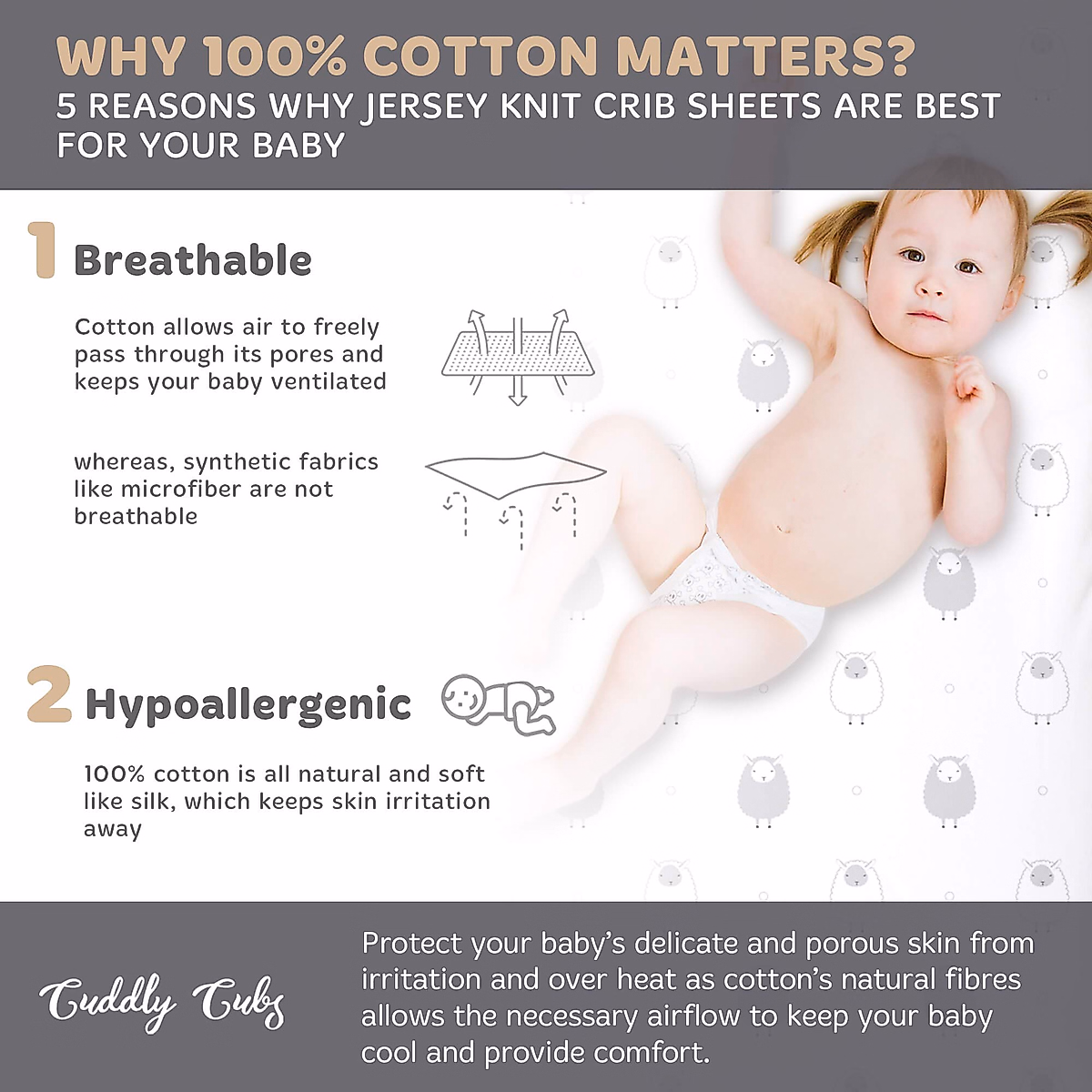 WHY 100% COTTON MATTERS?
5 REASONS WHY JERSEY KNIT CRIB SHEETS ARE BEST FOR YOUR BABY

1 Breathable

Cotton allows air to freely pass through its pores and keeps your baby ventilated

whereas, synthetic fabrics like microfiber are not breathable

2 Hypoallergenic

100% cotton is all natural and soft like silk, which keeps skin irritation away

Cuddly Cubs

Protect your baby's delicate and porous skin from irritation and over heat as cotton's natural fibres allows the necessary airflow to keep your baby cool and provide comfort.